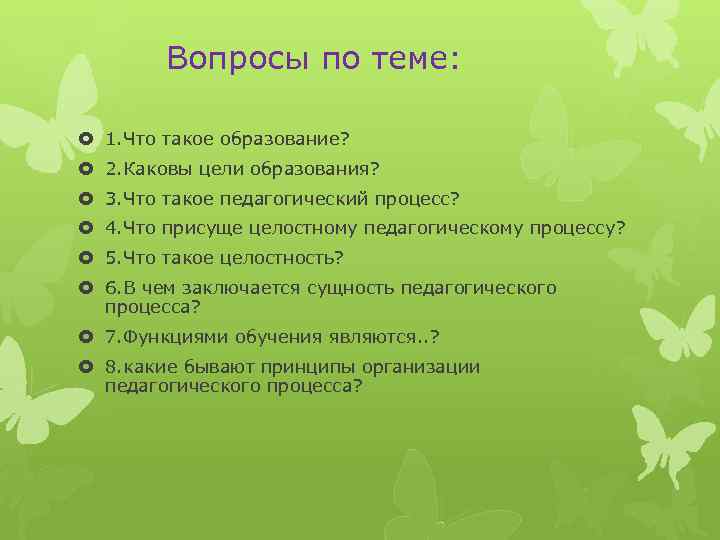 Вопросы по теме:

1.Что такое образование?
2.Каковы цели образования?
3.Что такое педагогический процесс?
4.Что присуще целостному педагогическому процессу?
5.Что такое целостность?
6.В чем заключается сущность педагогического процесса?
7.Функциями обучения являются..?
8.какие бывают принципы организации педагогического процесса?